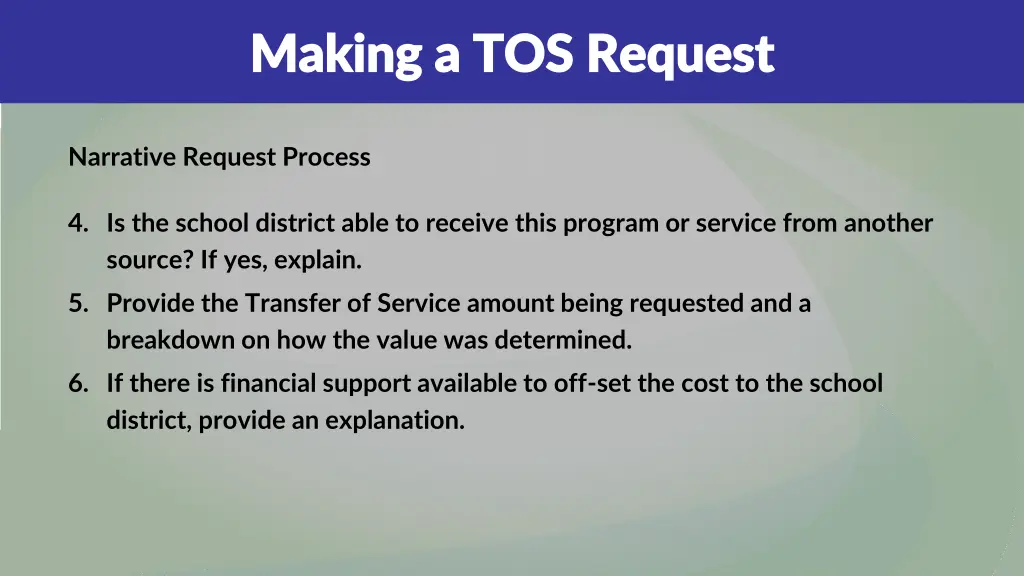 Making a TOS Request

Narrative Request Process

4. Is the school district able to receive this program or service from another source? If yes, explain.
5. Provide the Transfer of Service amount being requested and a breakdown on how the value was determined.
6. If there is financial support available to off-set the cost to the school district, provide an explanation.